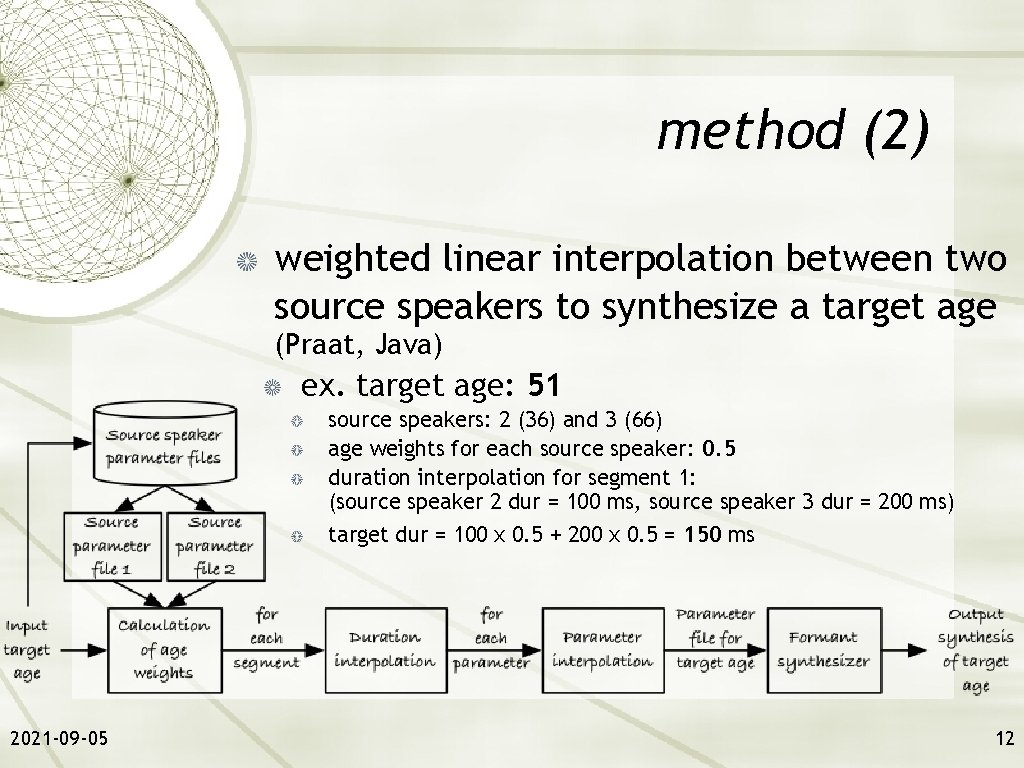 method (2)

weighted linear interpolation between two source speakers to synthesize a target age (Praat, Java)

ex. target age: 51

source speakers: 2 (36) and 3 (66)

age weights for each source speaker: 0.5

duration interpolation for segment 1: (source speaker 2 dur = 100 ms, source speaker 3 dur = 200 ms)

target dur = 100 x 0.5 + 200 x 0.5 = 150 ms

Source speaker parameter files

Source parameter file 1

Source parameter file 2

Input target age

Calculation of age weights

for each segment

Duration interpolation

for each parameter

Parameter interpolation

Parameter file for target age

Formant synthesizer

Output synthesis of target age

2021-09-05

12